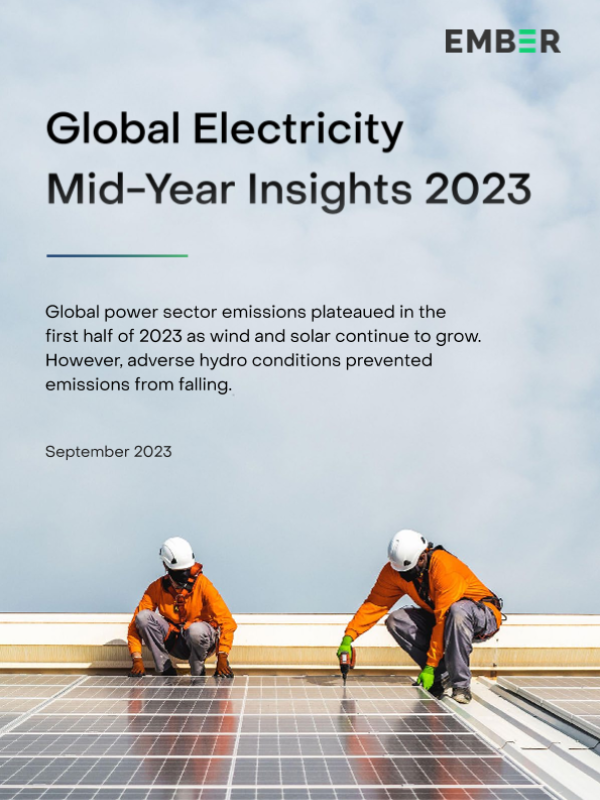 EMBER

Global Electricity Mid-Year Insights 2023

Global power sector emissions plateaued in the first half of 2023 as wind and solar continue to grow. However, adverse hydro conditions prevented emissions from falling.

September 2023